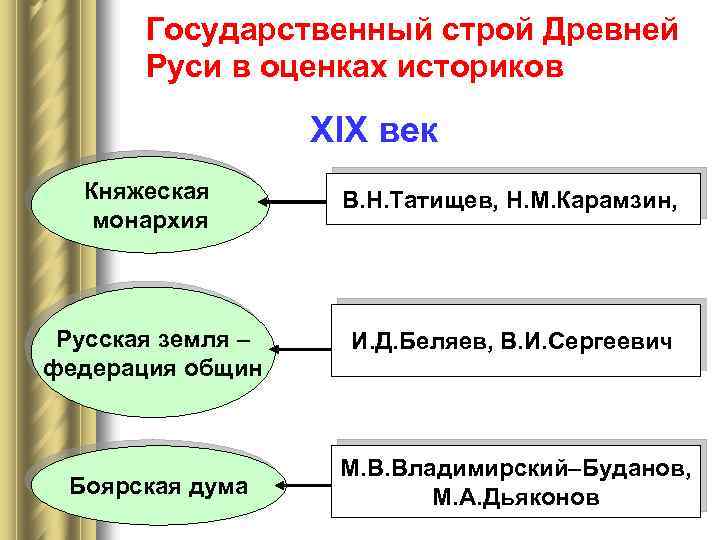 Государственный строй Древней Руси в оценках историков

XIX век

Княжеская монархия

В.Н.Татищев, Н.М.Карамзин,

Русская земля – федерация общин

И.Д.Беляев, В.И.Сергеевич

Боярская дума

М.В.Владимирский–Буданов, М.А.Дьяконов